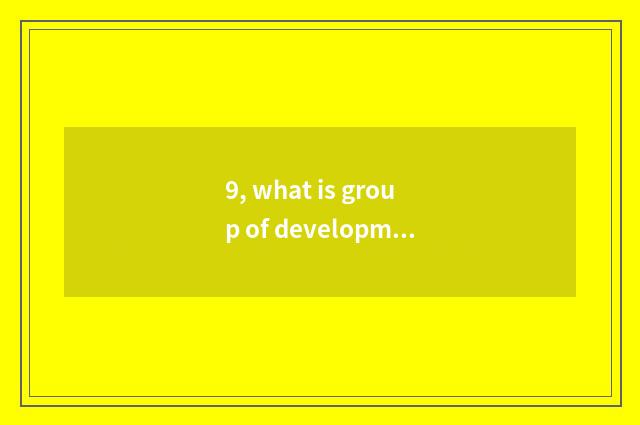 9, what is group of developm...